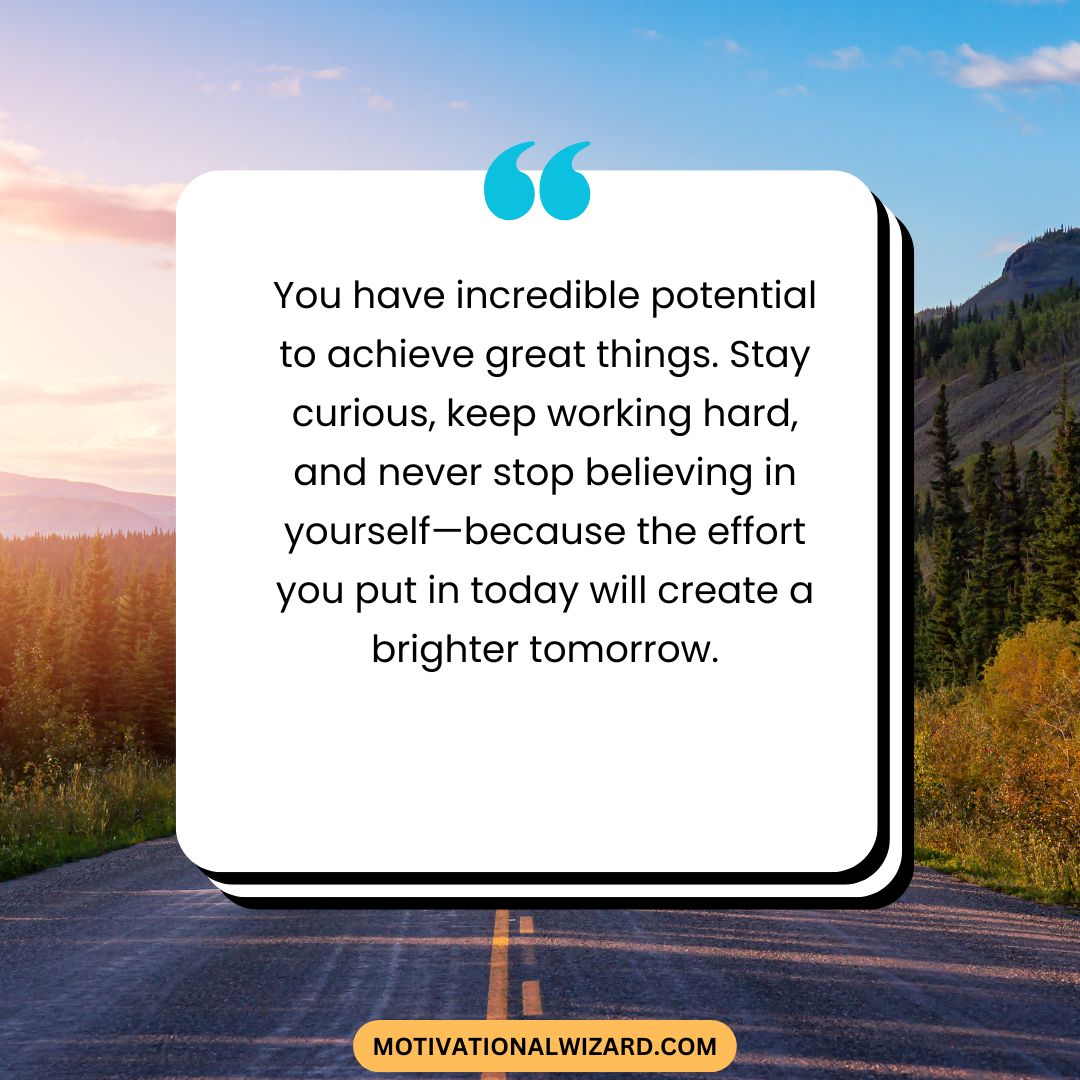 “

You have incredible potential to achieve great things. Stay curious, keep working hard, and never stop believing in yourself—because the effort you put in today will create a brighter tomorrow.

MOTIVATIONALWIZARD.COM